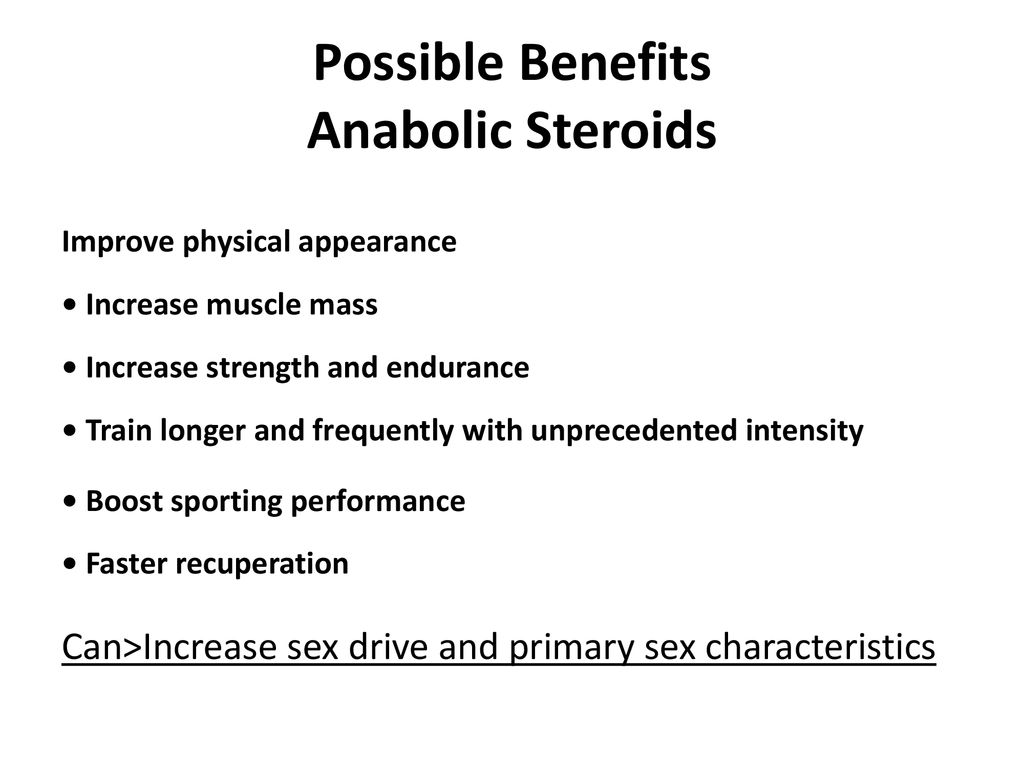 Possible Benefits
Anabolic Steroids

Improve physical appearance

• Increase muscle mass

• Increase strength and endurance

• Train longer and frequently with unprecedented intensity

• Boost sporting performance

• Faster recuperation

Can>Increase sex drive and primary sex characteristics